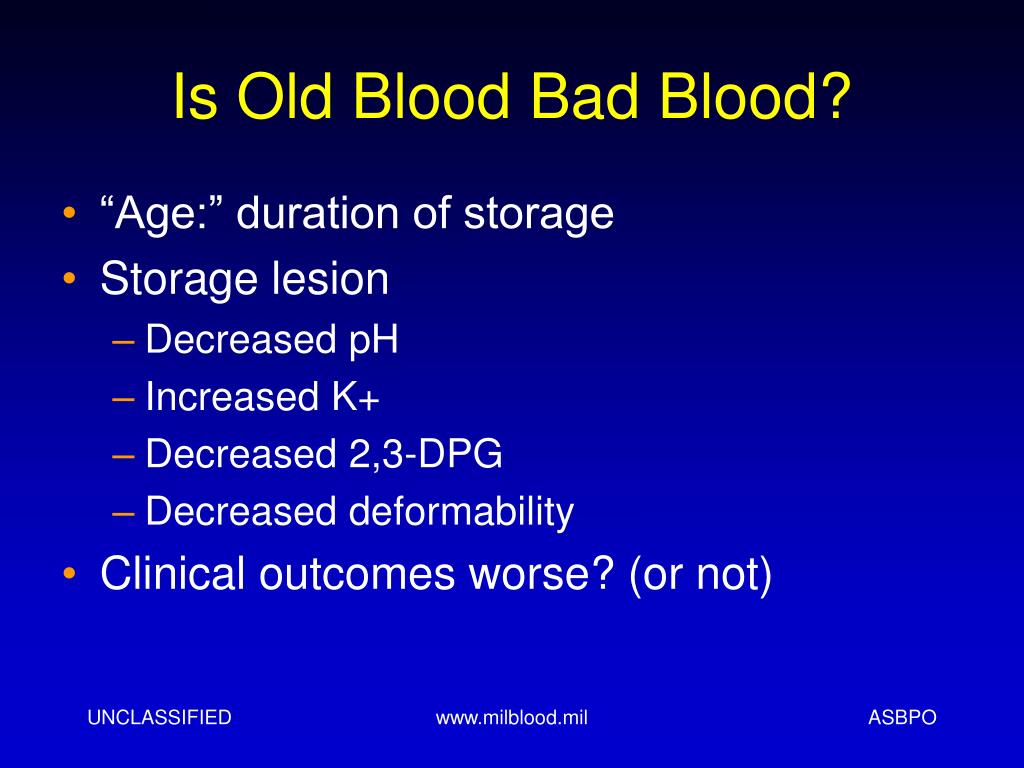 Is Old Blood Bad Blood?

• "Age:" duration of storage
• Storage lesion
– Decreased pH
– Increased K+
– Decreased 2,3-DPG
– Decreased deformability
• Clinical outcomes worse? (or not)

UNCLASSIFIED www.milblood.mil ASBPO